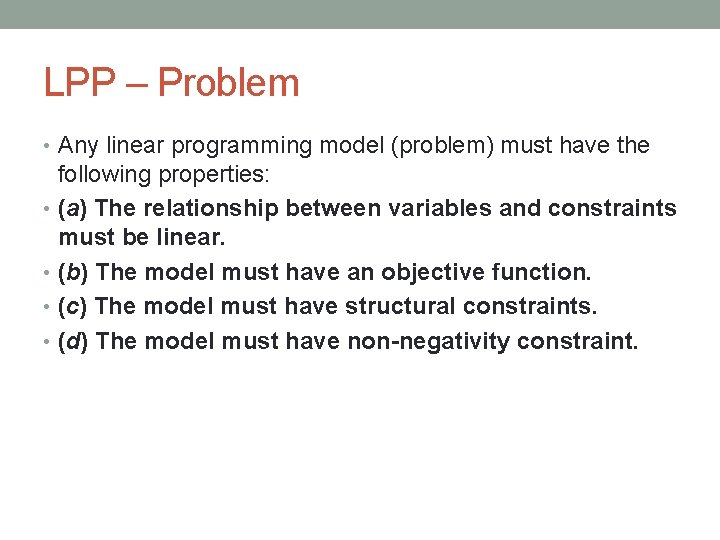 LPP – Problem

• Any linear programming model (problem) must have the following properties:
• (a) The relationship between variables and constraints must be linear.
• (b) The model must have an objective function.
• (c) The model must have structural constraints.
• (d) The model must have non-negativity constraint.